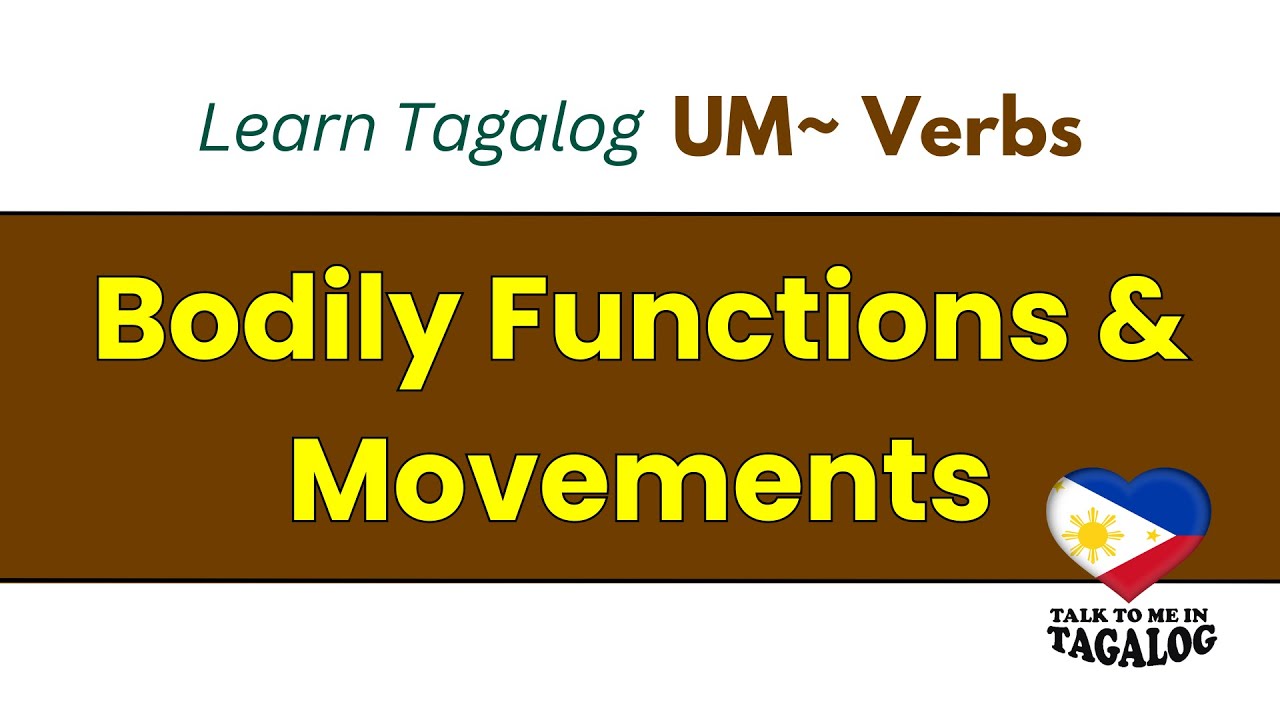 Learn Tagalog UM~ Verbs

Bodily Functions & Movements

TALK TO ME IN TAGALOG